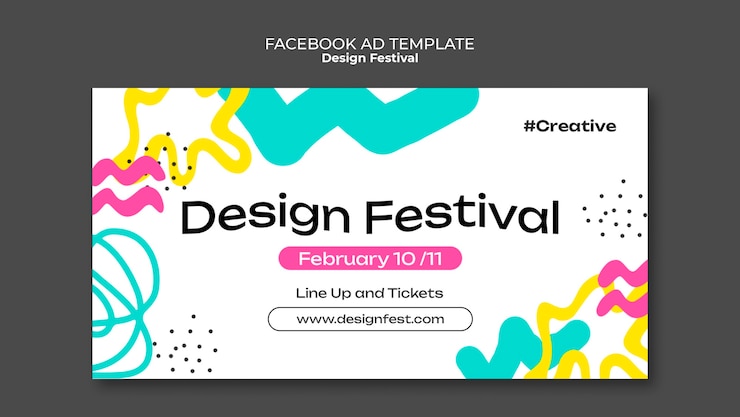 FACEBOOK AD TEMPLATE
Design Festival

#Creative

Design Festival

February 10 /11

Line Up and Tickets

www.designfest.com